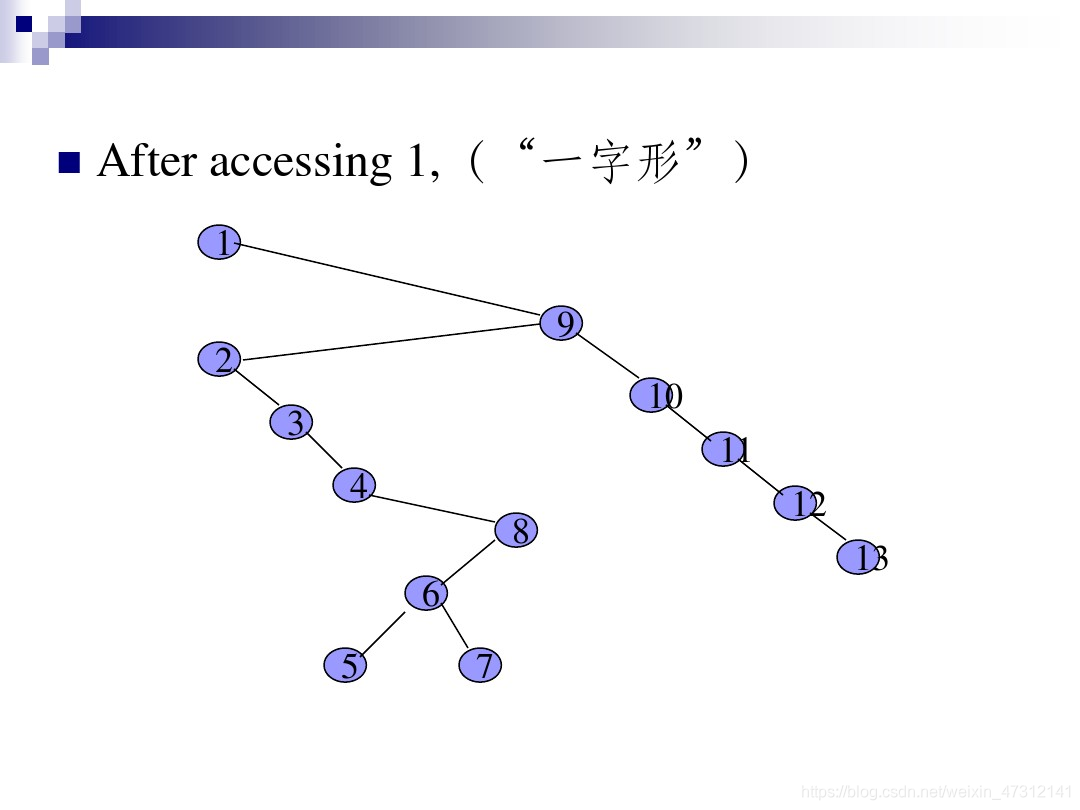 After accessing 1,（“一字形”）

1
9
2
10
3
11
4
12
8
13
6
5
7

https://blog.csdn.net/weixin_47312141